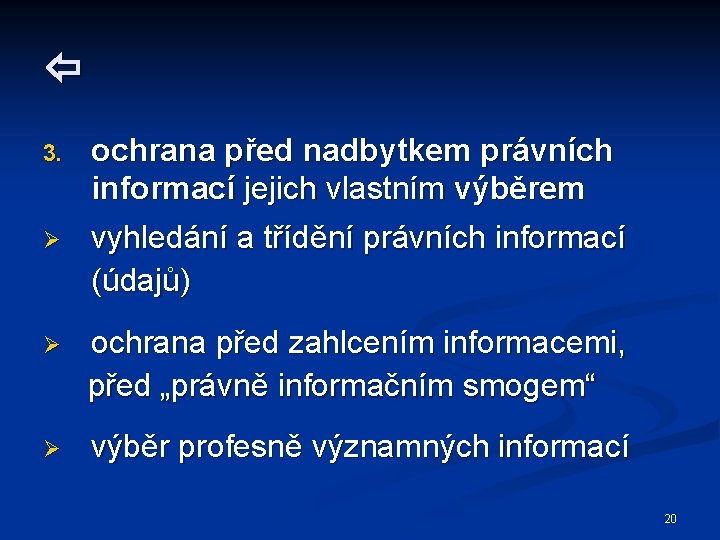 ⇦

3. ochrana před nadbytkem právních informací jejich vlastním výběrem

➢ vyhledání a třídění právních informací (údajů)

➢ ochrana před zahlcením informacemi, před „právně informačním smogem“

➢ výběr profesně významných informací

20